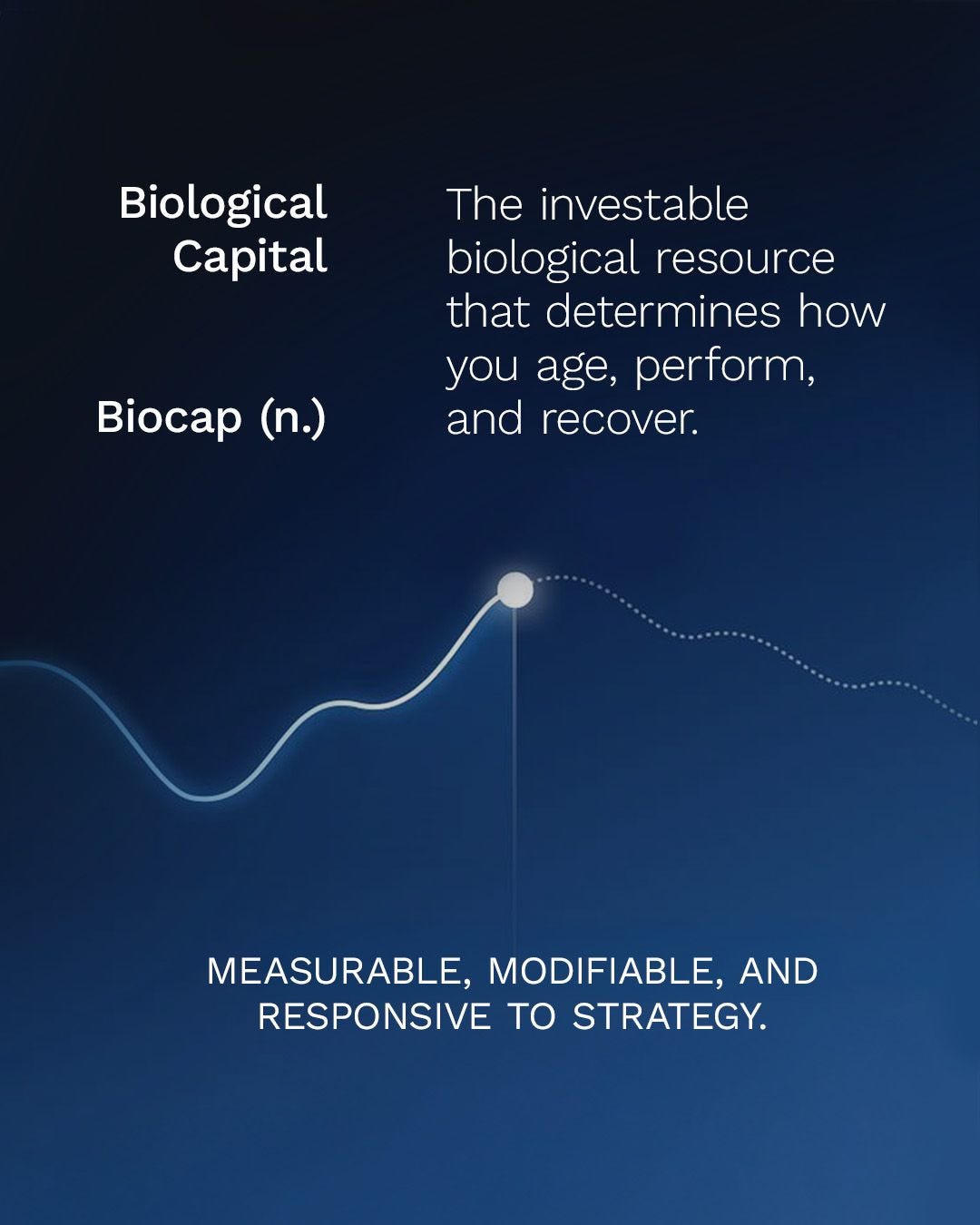 Biological Capital

Biocap (n.)

The investable biological resource that determines how you age, perform, and recover.

MEASURABLE, MODIFIABLE, AND RESPONSIVE TO STRATEGY.